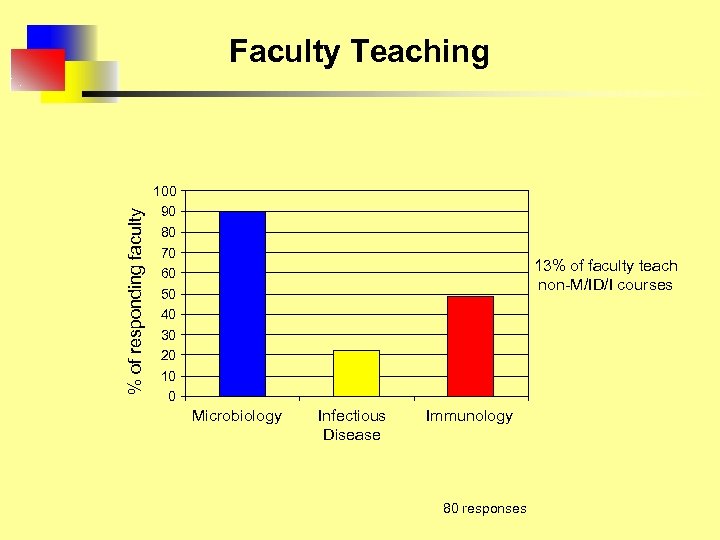 Faculty Teaching

% of responding faculty

100
90
80
70
60
50
40
30
20
10
0

Microbiology
Infectious Disease
Immunology

13% of faculty teach non-M/ID/I courses

80 responses